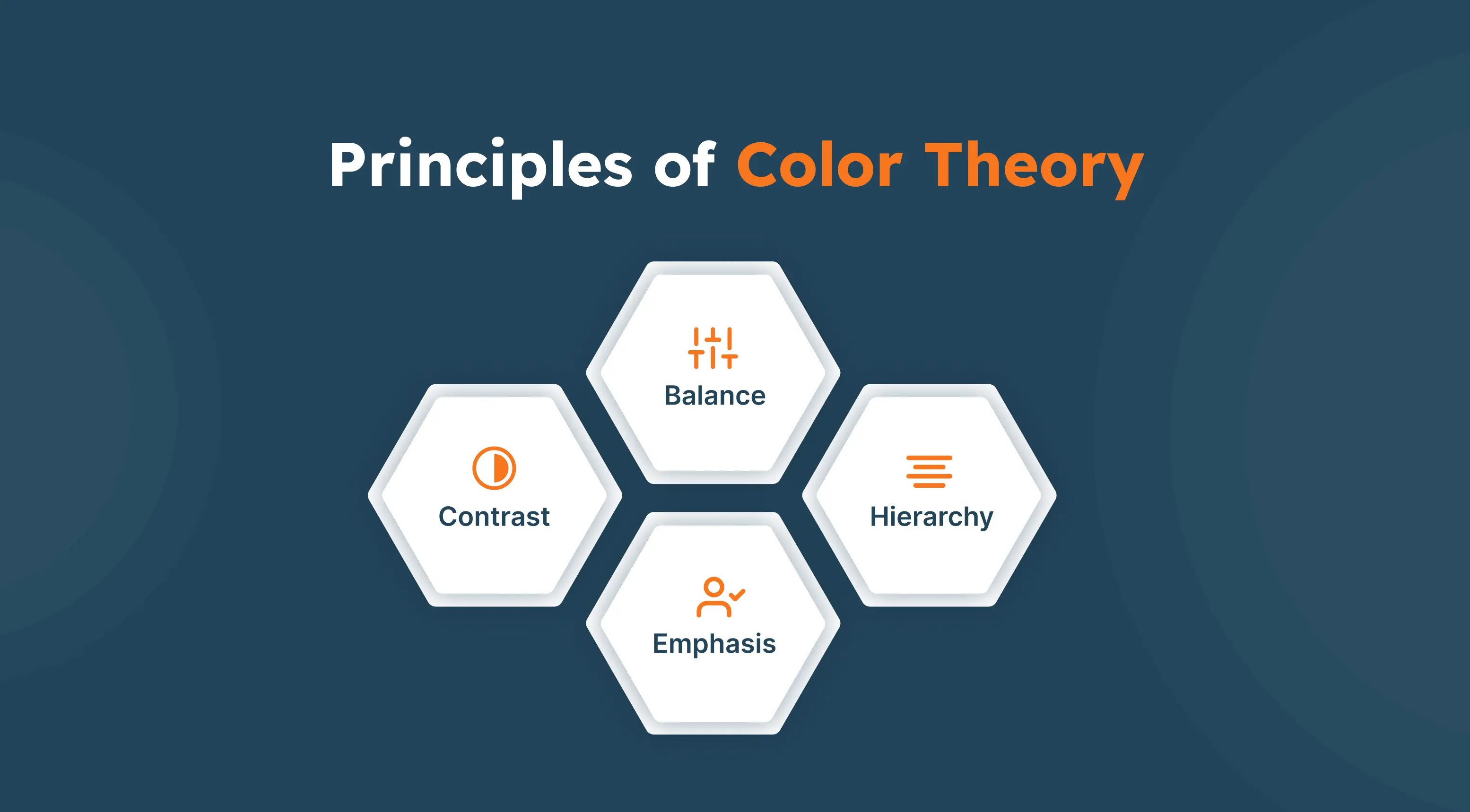 Principles of Color Theory

Balance

Contrast

Hierarchy

Emphasis